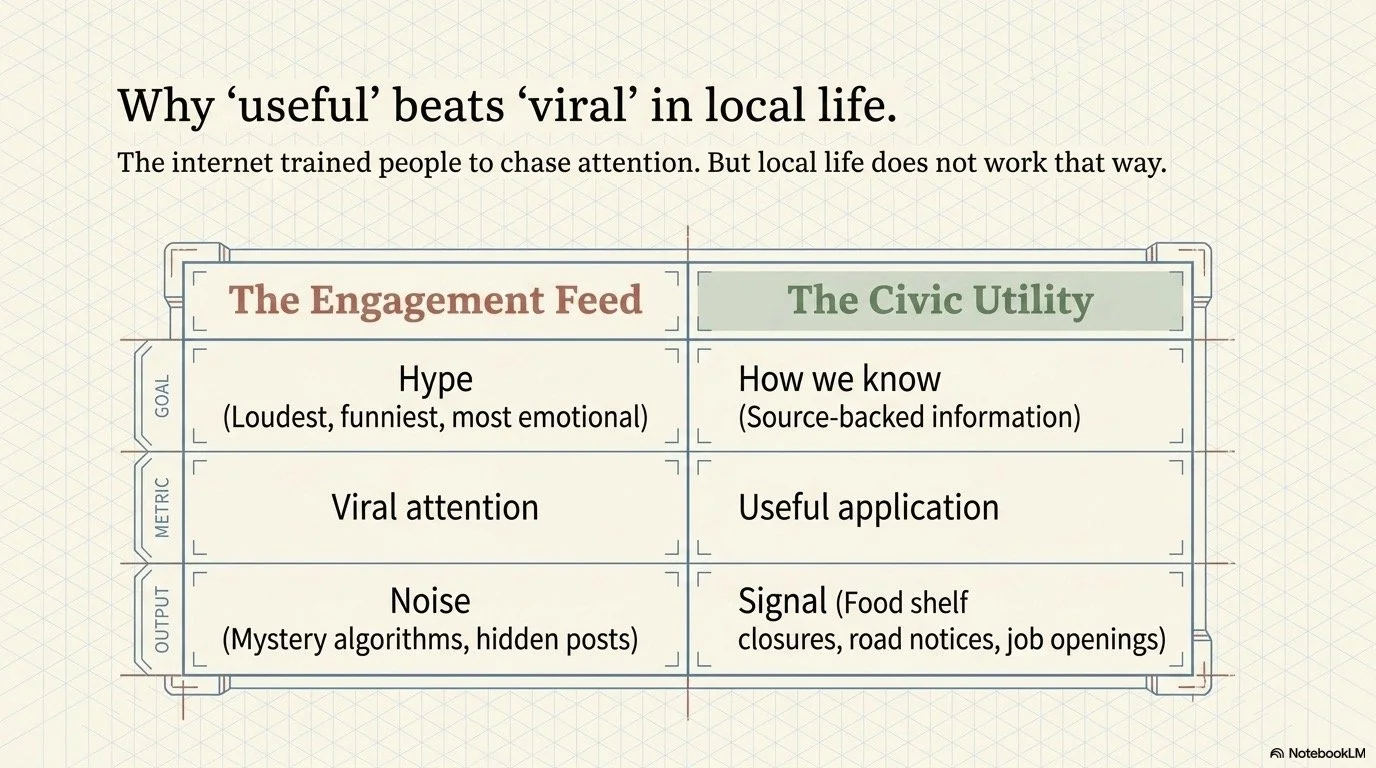 Why ‘useful’ beats ‘viral’ in local life.

The internet trained people to chase attention. But local life does not work that way.

| | The Engagement Feed | The Civic Utility |
|---|---|---|
| GOAL | Hype (Loudest, funniest, most emotional) | How we know (Source-backed information) |
| METRIC | Viral attention | Useful application |
| OUTPUT | Noise (Mystery algorithms, hidden posts) | Signal (Food shelf closures, road notices, job openings) |

NotebookLM